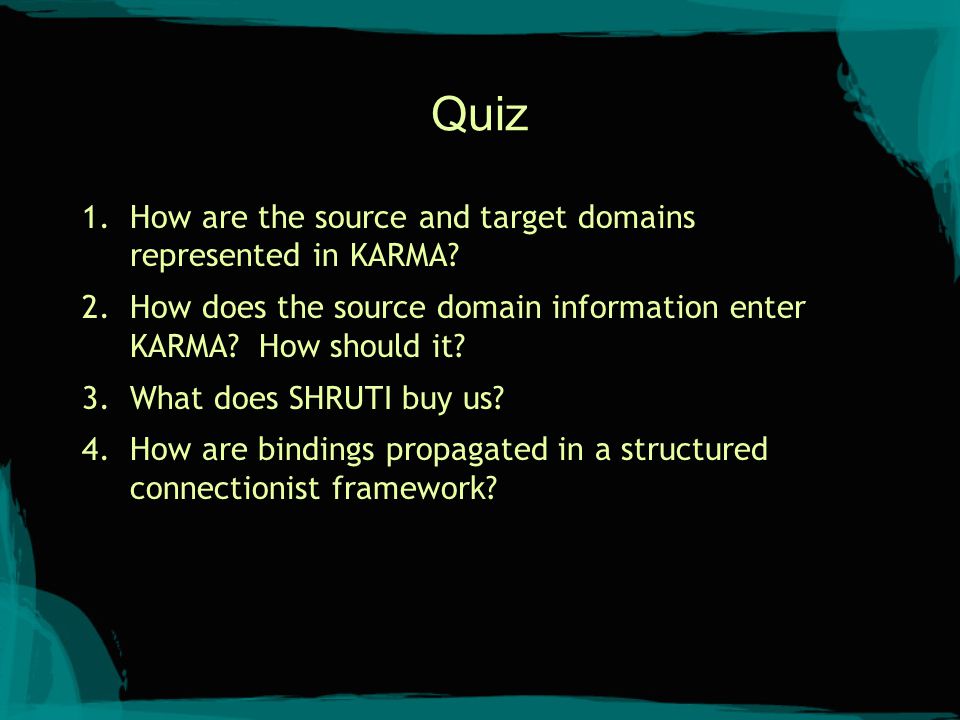 Quiz

1. How are the source and target domains represented in KARMA?
2. How does the source domain information enter KARMA? How should it?
3. What does SHRUTI buy us?
4. How are bindings propagated in a structured connectionist framework?